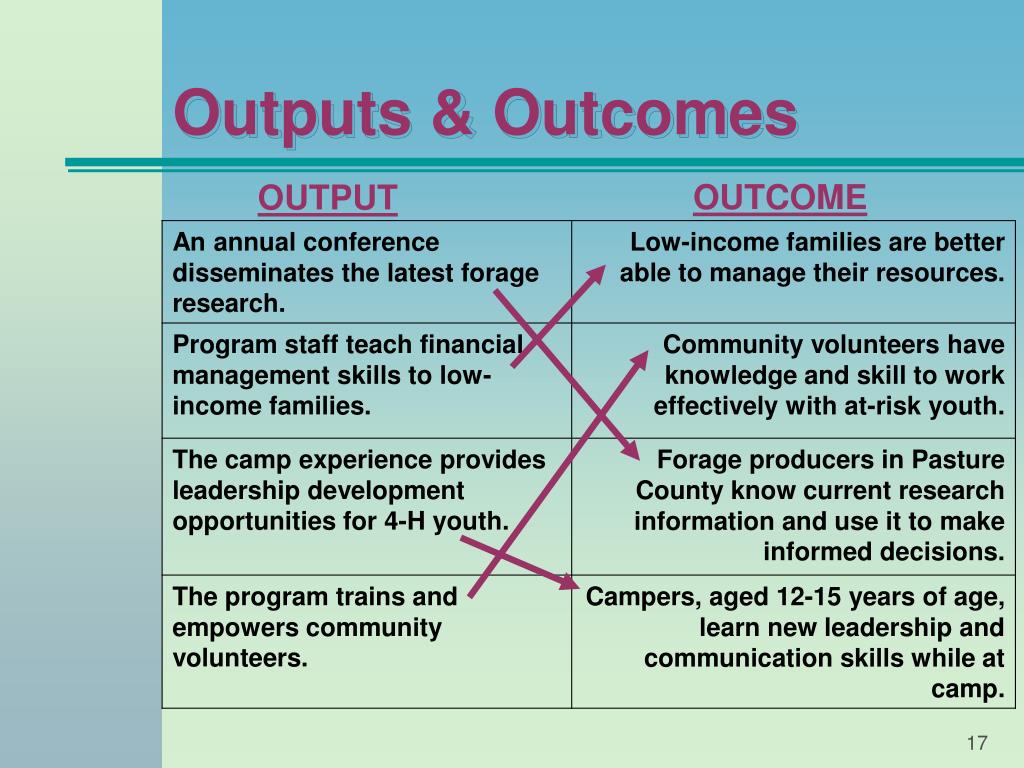 Outputs & Outcomes

| OUTPUT | OUTCOME |
|---|---|
| An annual conference disseminates the latest forage research. | Low-income families are better able to manage their resources. |
| Program staff teach financial management skills to low-income families. | Community volunteers have knowledge and skill to work effectively with at-risk youth. |
| The camp experience provides leadership development opportunities for 4-H youth. | Forage producers in Pasture County know current research information and use it to make informed decisions. |
| The program trains and empowers community volunteers. | Campers, aged 12-15 years of age, learn new leadership and communication skills while at camp. |

17